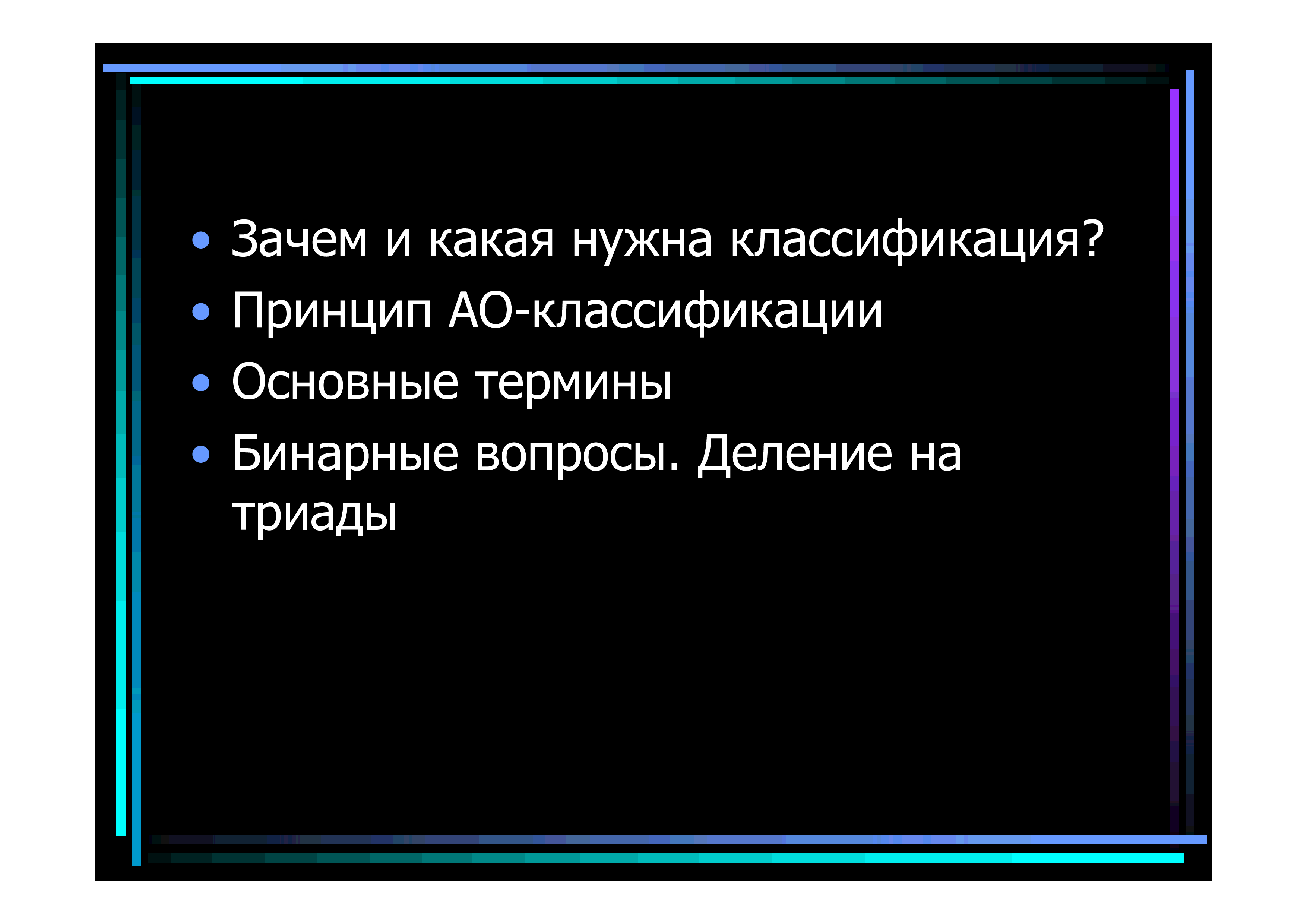 • Зачем и какая нужна классификация?
• Принцип АО-классификации
• Основные термины
• Бинарные вопросы. Деление на триады